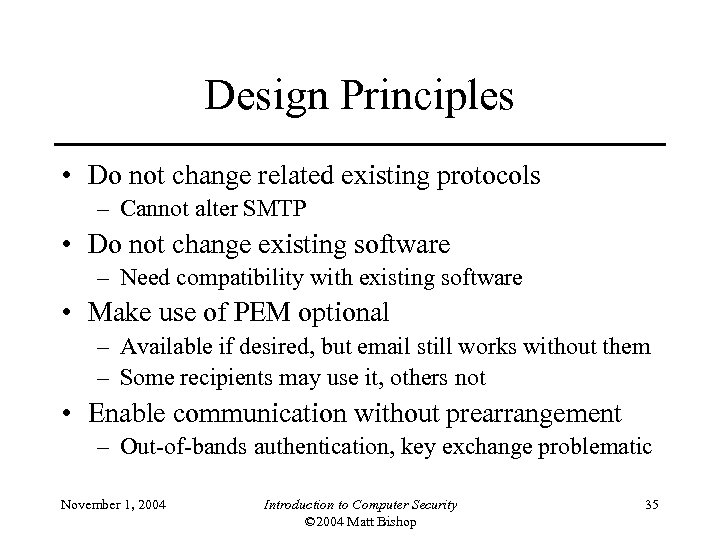 Design Principles

• Do not change related existing protocols
  – Cannot alter SMTP
• Do not change existing software
  – Need compatibility with existing software
• Make use of PEM optional
  – Available if desired, but email still works without them
  – Some recipients may use it, others not
• Enable communication without prearrangement
  – Out-of-bands authentication, key exchange problematic

November 1, 2004

Introduction to Computer Security
©2004 Matt Bishop

35